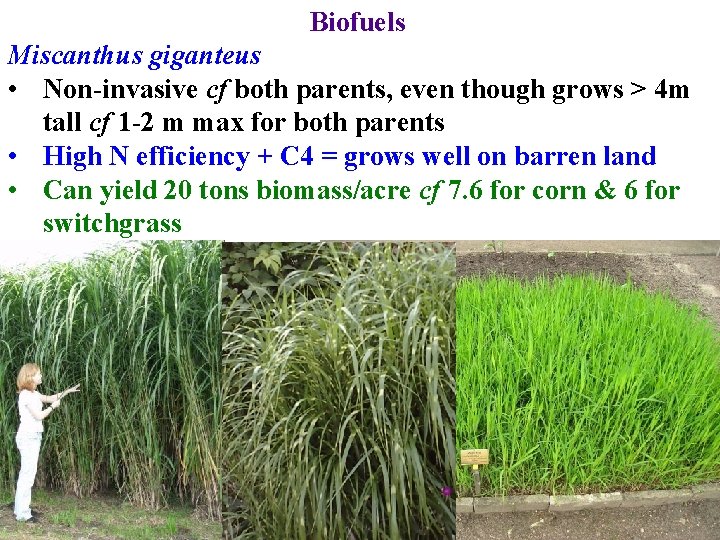 Biofuels

Miscanthus giganteus

• Non-invasive cf both parents, even though grows > 4m tall cf 1-2 m max for both parents
• High N efficiency + C4 = grows well on barren land
• Can yield 20 tons biomass/acre cf 7.6 for corn & 6 for switchgrass